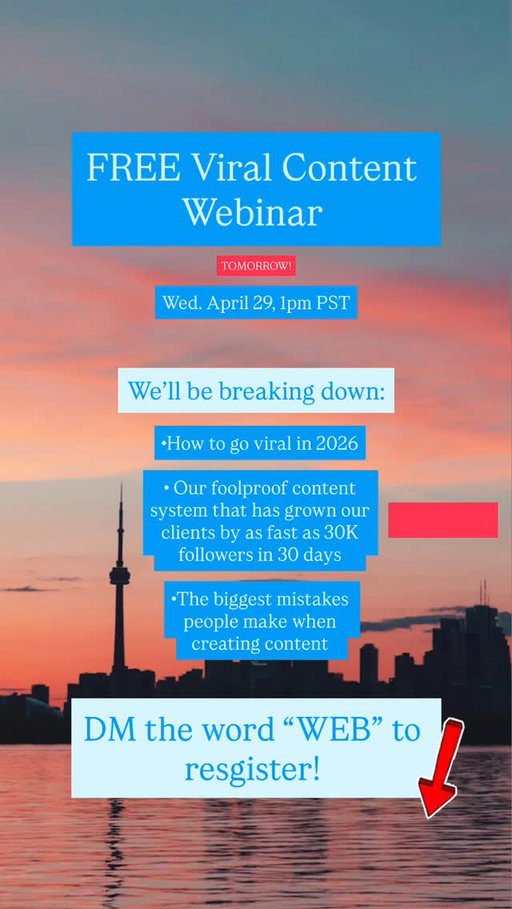 FREE Viral Content Webinar

TOMORROW!

Wed. April 29, 1pm PST

We'll be breaking down:

•How to go viral in 2026

• Our foolproof content system that has grown our clients by as fast as 30K followers in 30 days

•The biggest mistakes people make when creating content

DM the word "WEB" to resgister!